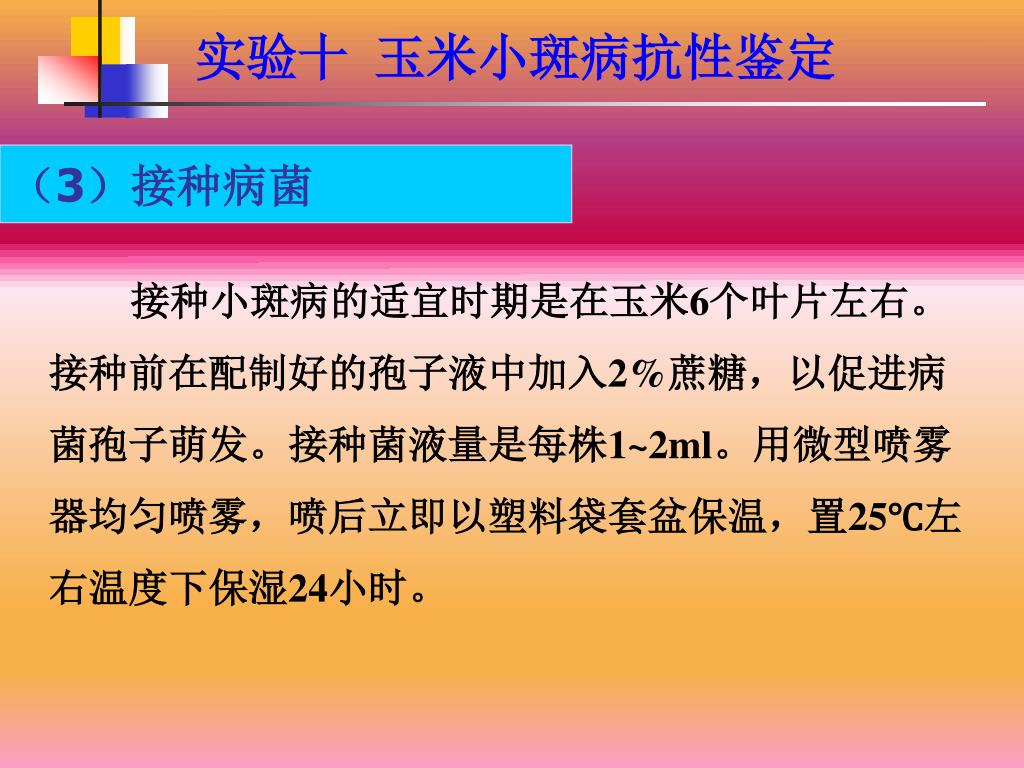 实验十 玉米小斑病抗性鉴定

（3）接种病菌

接种小斑病的适宜时期是在玉米6个叶片左右。接种前在配制好的孢子液中加入2%蔗糖，以促进病菌孢子萌发。接种菌液量是每株1~2ml。用微型喷雾器均匀喷雾，喷后立即以塑料袋套盆保温，置25℃左右温度下保湿24小时。